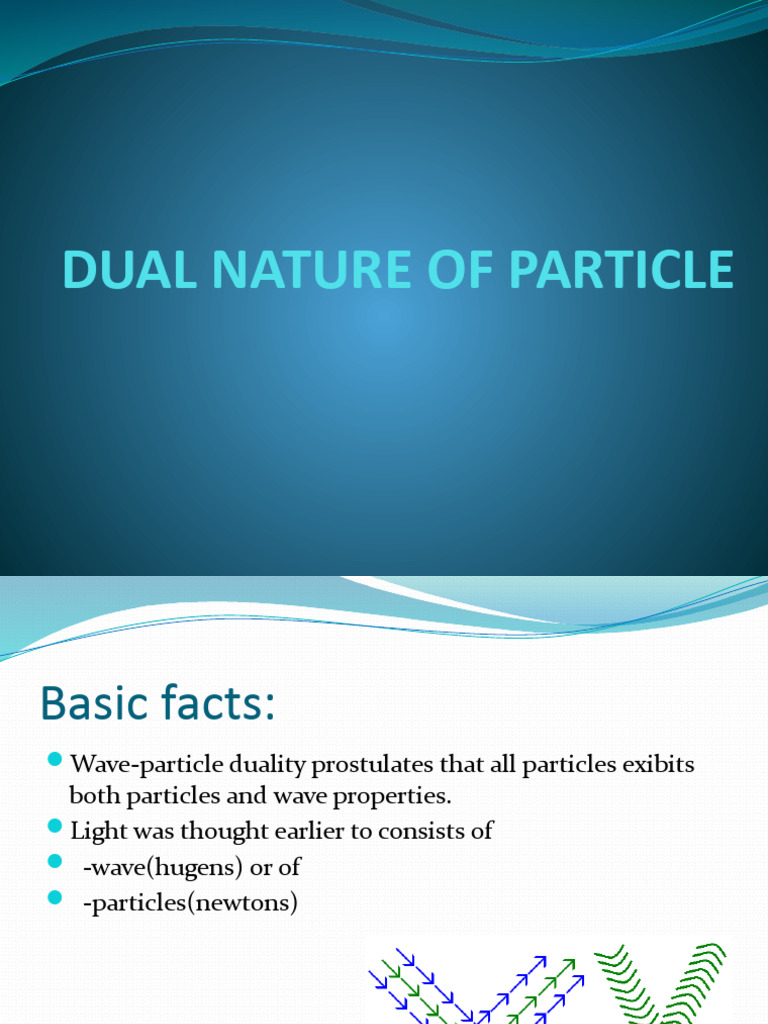 DUAL NATURE OF PARTICLE

Basic facts:

Wave-particle duality prostulates that all particles exibits both particles and wave properties.

Light was thought earlier to consists of

-wave(hugens) or of

-particles(newtons)